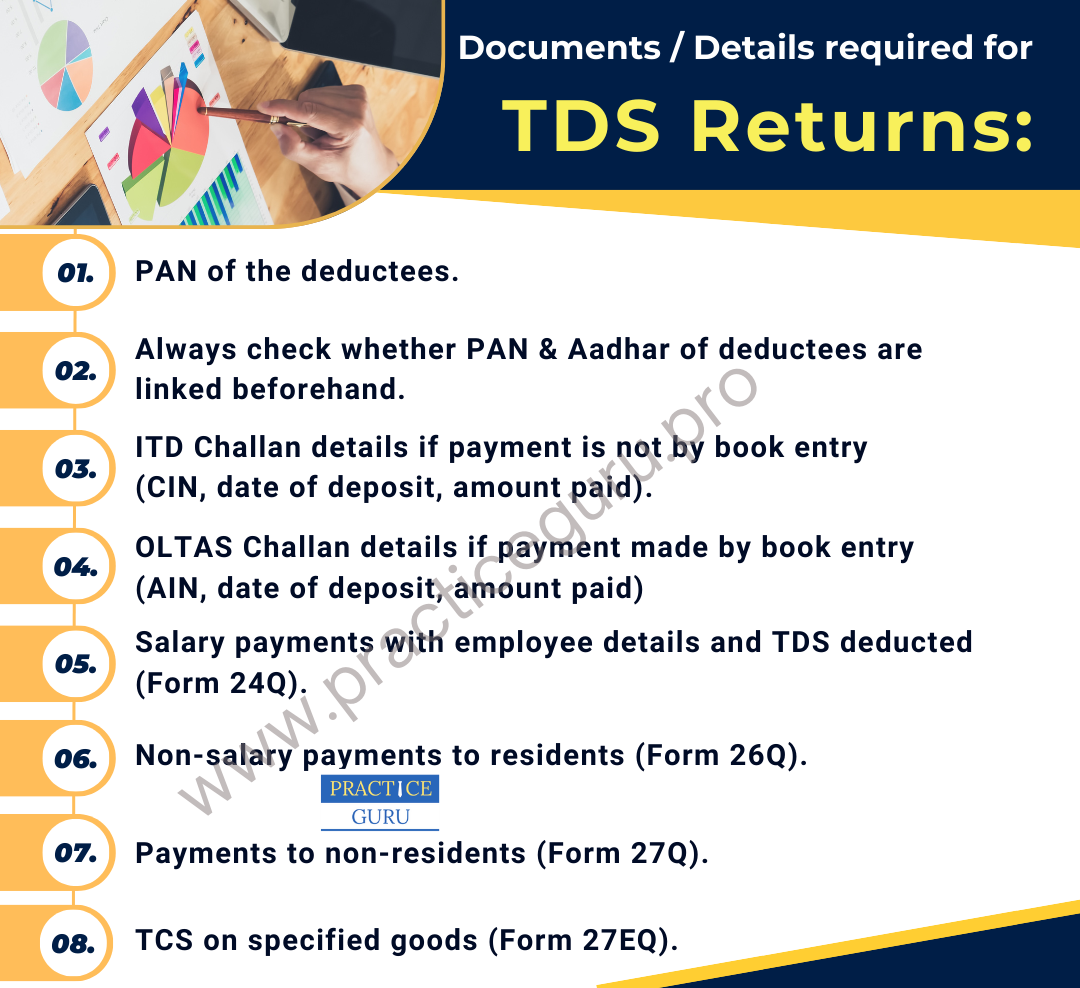 Documents / Details required for

TDS Returns:

01. PAN of the deductees.

02. Always check whether PAN & Aadhar of deductees are linked beforehand.

03. ITD Challan details if payment is not by book entry (CIN, date of deposit, amount paid).

04. OLTAS Challan details if payment made by book entry (AIN, date of deposit, amount paid)

05. Salary payments with employee details and TDS deducted (Form 24Q).

06. Non-salary payments to residents (Form 26Q).

PRACTICE GURU

07. Payments to non-residents (Form 27Q).

08. TCS on specified goods (Form 27EQ).

www.practiceguru.pro